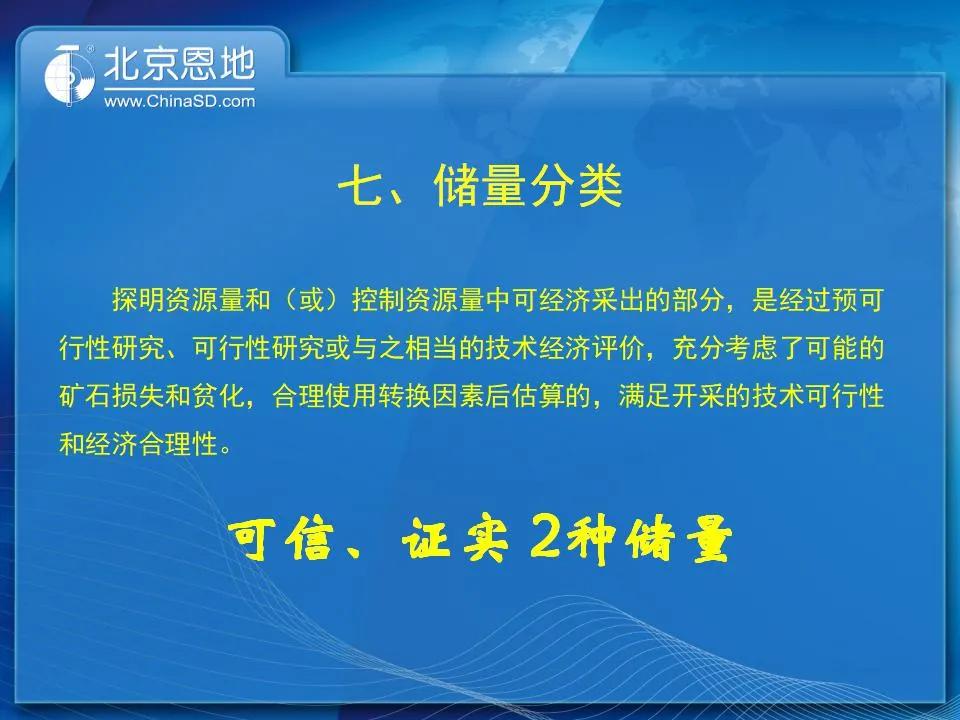 北京恩地
www.ChinaSD.com

七、储量分类

探明资源量和（或）控制资源量中可经济采出的部分，是经过预可行性研究、可行性研究或与之相当的技术经济评价，充分考虑了可能的矿石损失和贫化，合理使用转换因素后估算的，满足开采的技术可行性和经济合理性。

可信、证实 2种储量